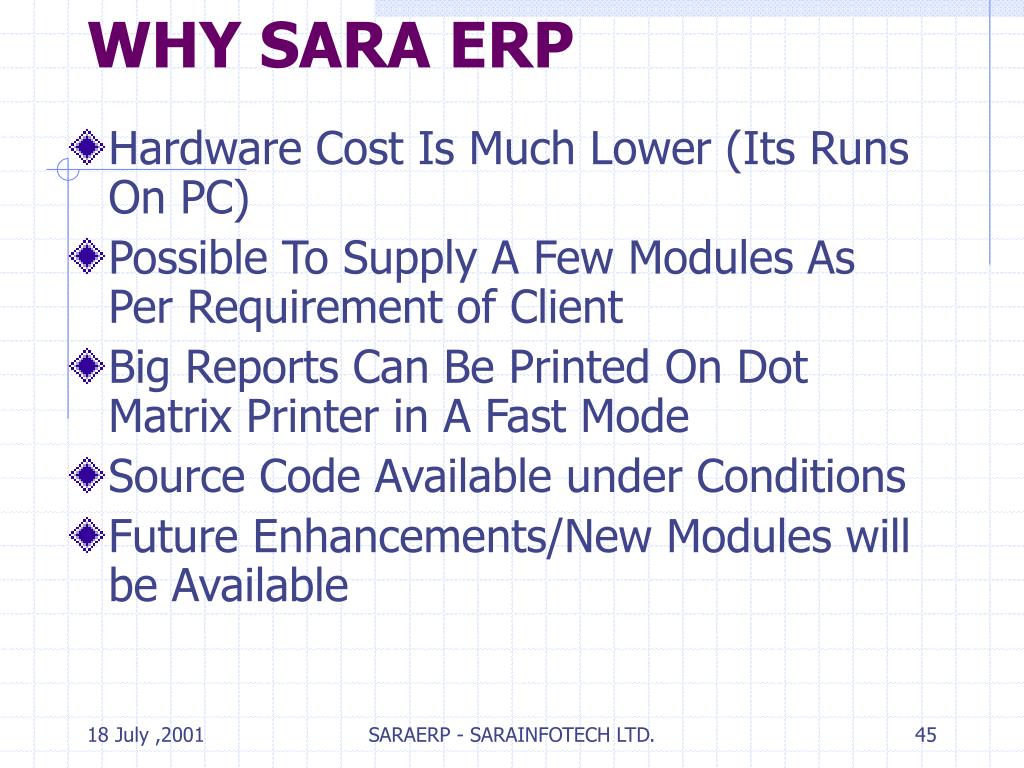 WHY SARA ERP

Hardware Cost Is Much Lower (Its Runs On PC)

Possible To Supply A Few Modules As Per Requirement of Client

Big Reports Can Be Printed On Dot Matrix Printer in A Fast Mode

Source Code Available under Conditions

Future Enhancements/New Modules will be Available

18 July ,2001

SARAERP - SARAINFOTECH LTD.

45